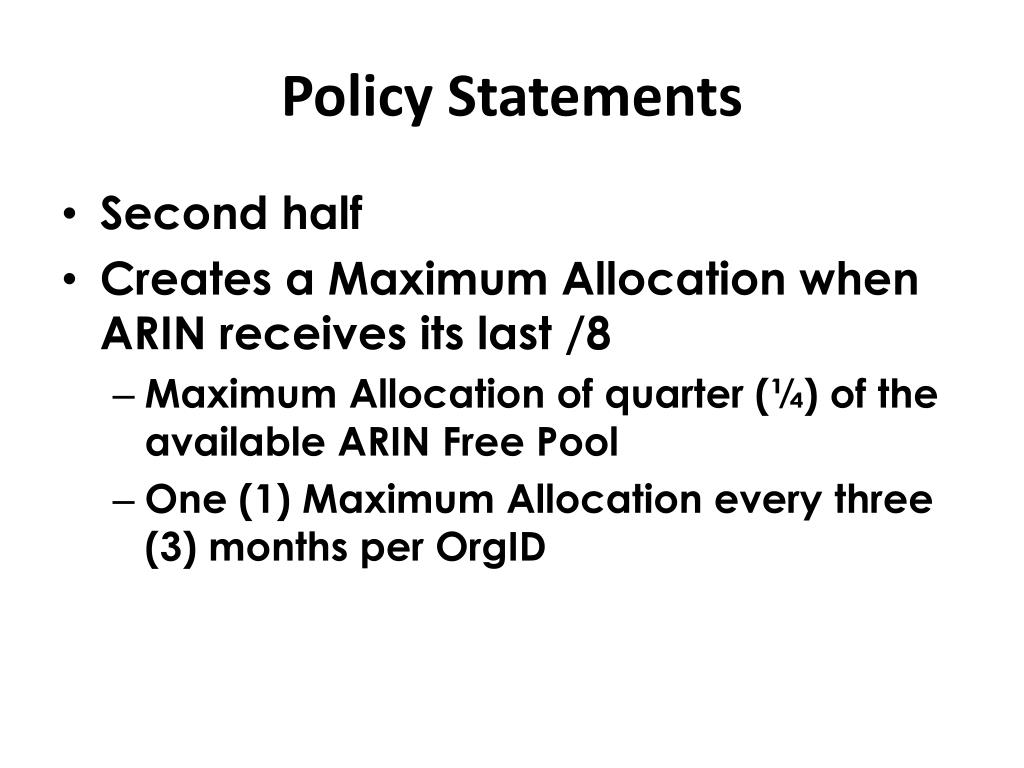 Policy Statements

• Second half
• Creates a Maximum Allocation when ARIN receives its last /8
– Maximum Allocation of quarter (¼) of the available ARIN Free Pool
– One (1) Maximum Allocation every three (3) months per OrgID